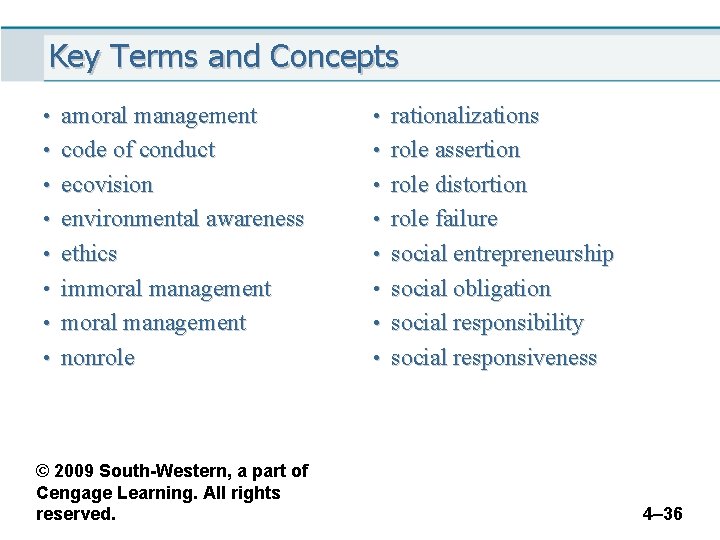 Key Terms and Concepts

• amoral management
• code of conduct
• ecovision
• environmental awareness
• ethics
• immoral management
• moral management
• nonrole

• rationalizations
• role assertion
• role distortion
• role failure
• social entrepreneurship
• social obligation
• social responsibility
• social responsiveness

© 2009 South-Western, a part of Cengage Learning. All rights reserved.

4–36